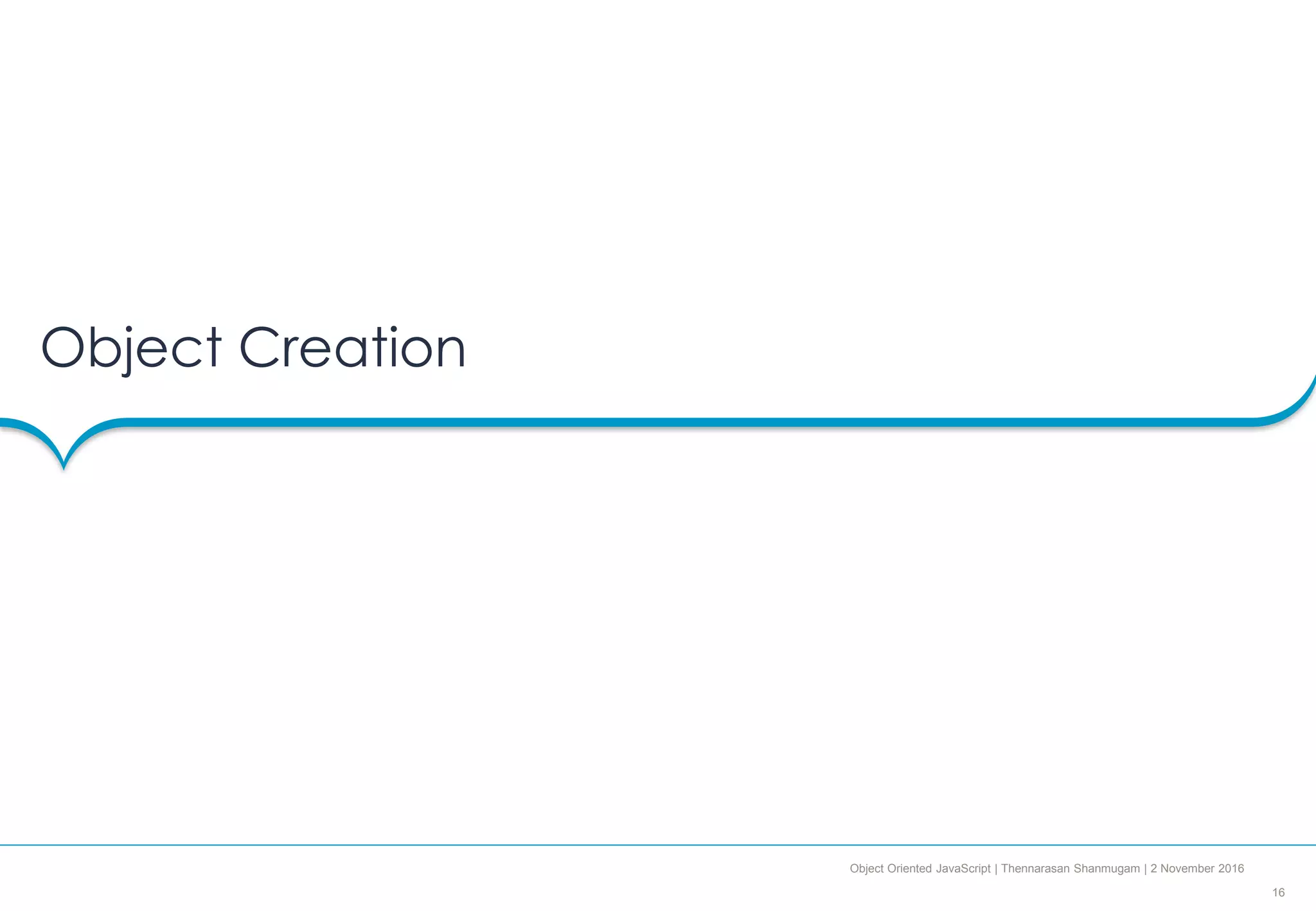 Object Creation

Object Oriented JavaScript | Thennarasan Shanmugam | 2 November 2016

16